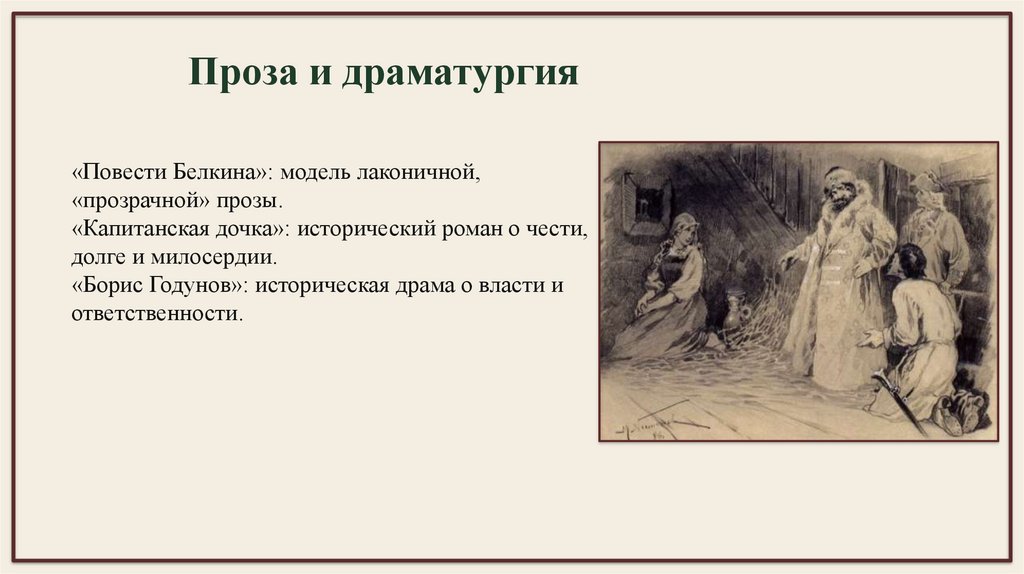 Проза и драматургия

«Повести Белкина»: модель лаконичной, «прозрачной» прозы.
«Капитанская дочка»: исторический роман о чести, долге и милосердии.
«Борис Годунов»: историческая драма о власти и ответственности.